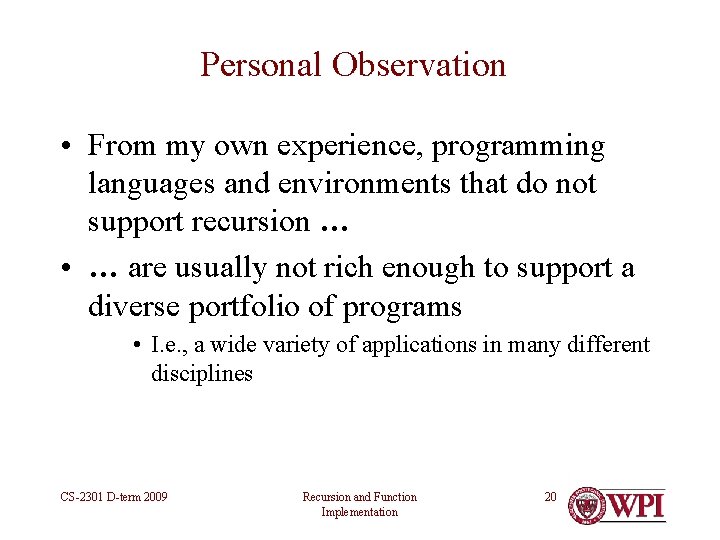 Personal Observation

• From my own experience, programming languages and environments that do not support recursion …

• … are usually not rich enough to support a diverse portfolio of programs

• I.e., a wide variety of applications in many different disciplines

CS-2301 D-term 2009

Recursion and Function
Implementation

20

WPI